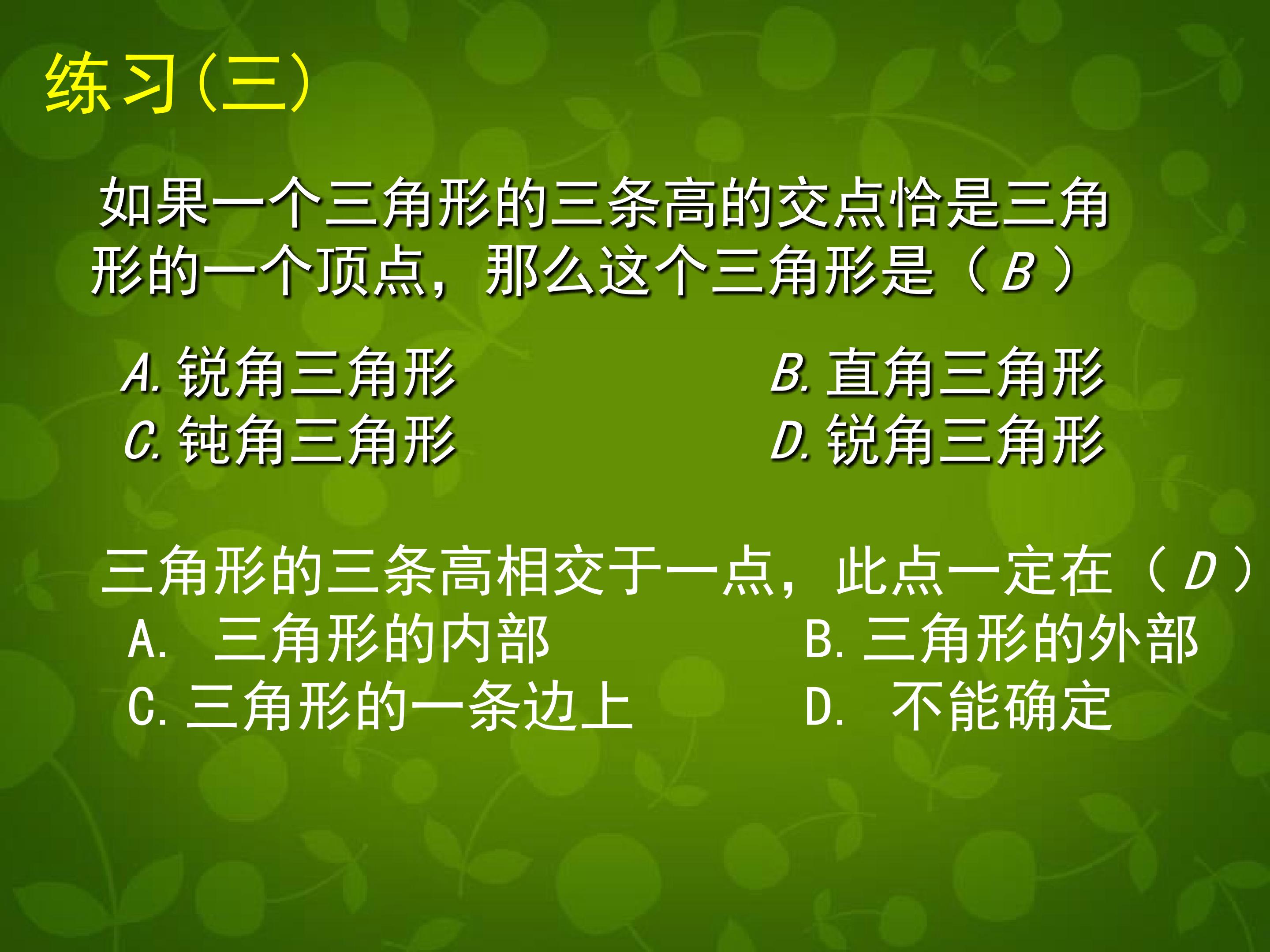 练习(三)

如果一个三角形的三条高的交点恰是三角形的一个顶点，那么这个三角形是（ B ）

A. 锐角三角形
B. 直角三角形
C. 钝角三角形
D. 锐角三角形

三角形的三条高相交于一点，此点一定在（ D ）
A. 三角形的内部
B. 三角形的外部
C. 三角形的一条边上
D. 不能确定